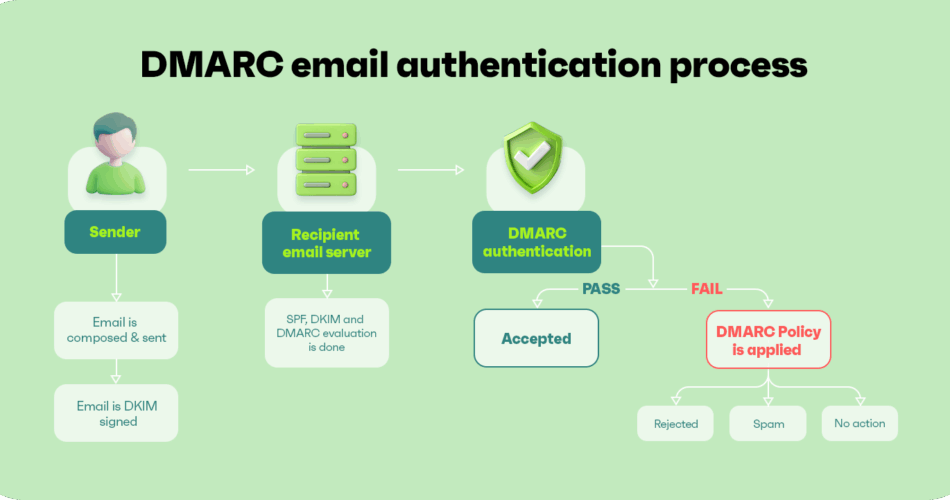 DMARC email authentication process

Sender

Email is composed & sent

Email is DKIM signed

Recipient email server

SPF, DKIM and DMARC evaluation is done

DMARC authentication

PASS

FAIL

Accepted

DMARC Policy is applied

Rejected

Spam

No action